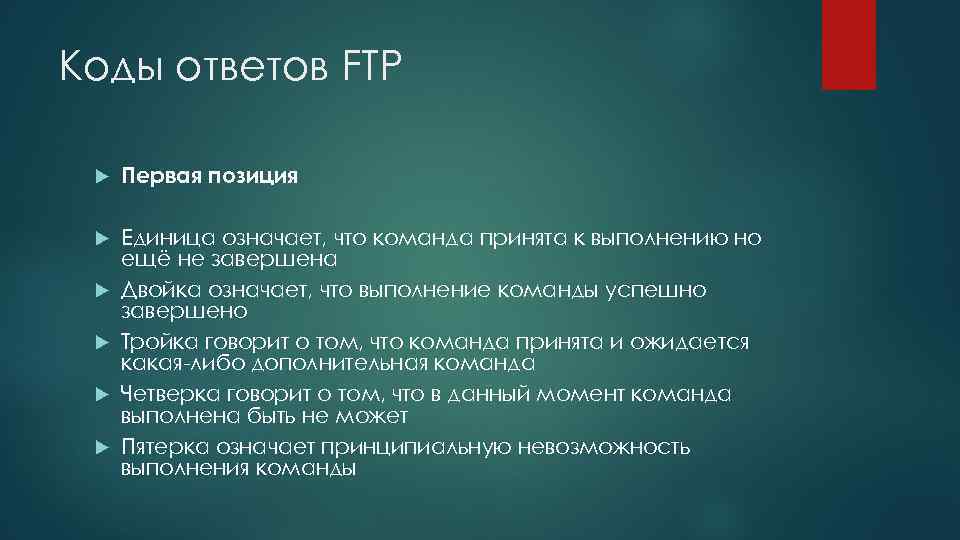 Коды ответов FTP

Первая позиция

Единица означает, что команда принята к выполнению но ещё не завершена

Двойка означает, что выполнение команды успешно завершено

Тройка говорит о том, что команда принята и ожидается какая-либо дополнительная команда

Четверка говорит о том, что в данный момент команда выполнена быть не может

Пятерка означает принципиальную невозможность выполнения команды